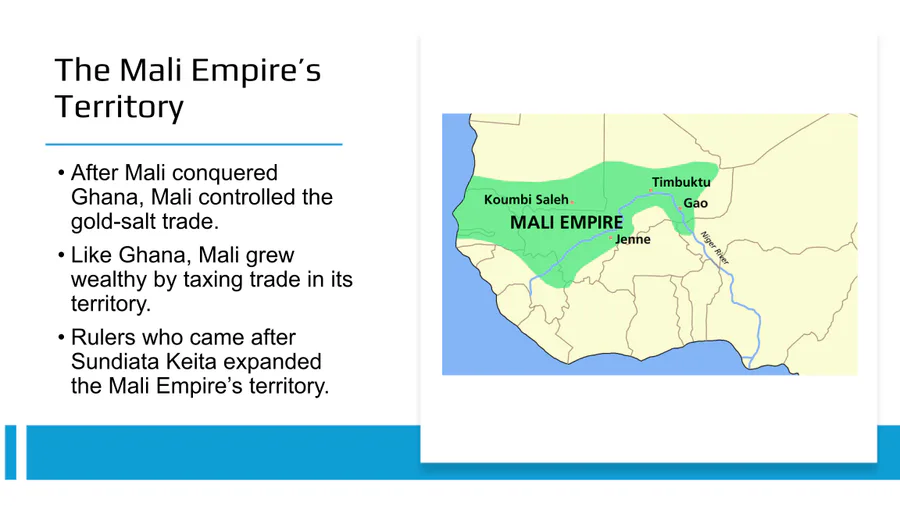 The Mali Empire's Territory

• After Mali conquered Ghana, Mali controlled the gold-salt trade.

• Like Ghana, Mali grew wealthy by taxing trade in its territory.

• Rulers who came after Sundiata Keita expanded the Mali Empire's territory.

Koumbi Saleh
Timbuktu
Gao
MALI EMPIRE
Jenne
Niger River